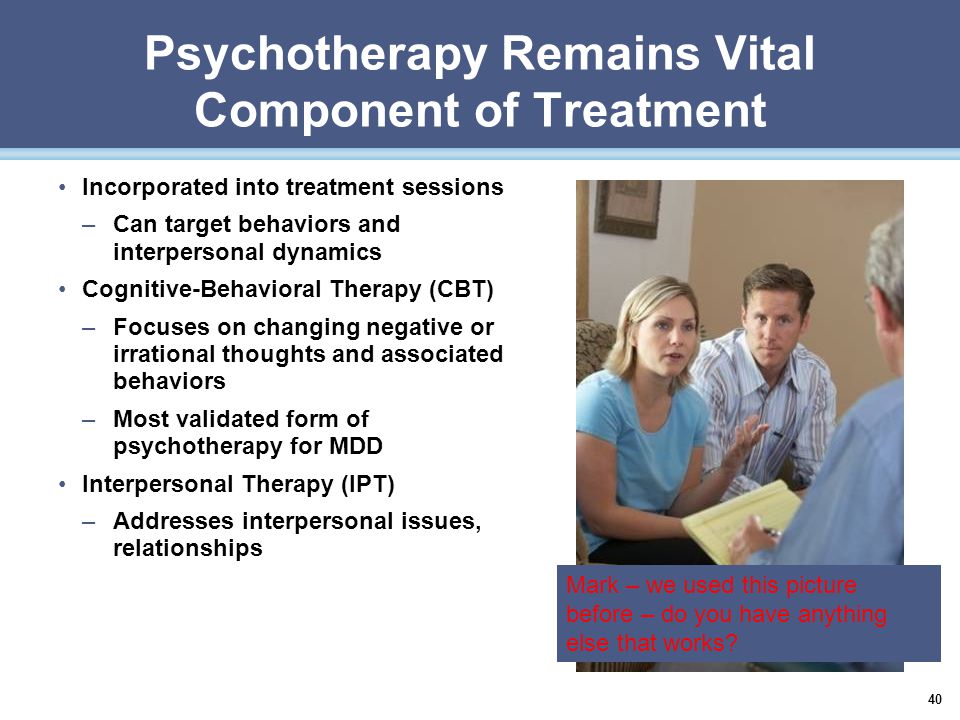 Psychotherapy Remains Vital Component of Treatment

• Incorporated into treatment sessions
– Can target behaviors and interpersonal dynamics
• Cognitive-Behavioral Therapy (CBT)
– Focuses on changing negative or irrational thoughts and associated behaviors
– Most validated form of psychotherapy for MDD
• Interpersonal Therapy (IPT)
– Addresses interpersonal issues, relationships

Mark – we used this picture before – do you have anything else that works?

40